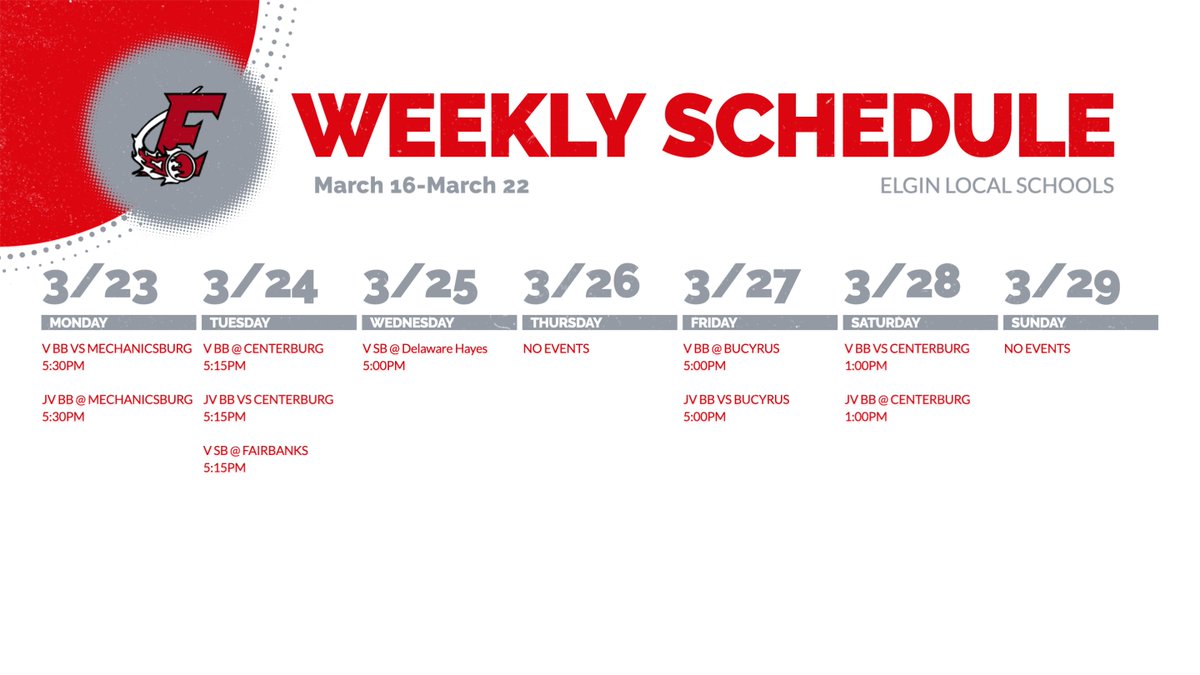 E

WEEKLY SCHEDULE

March 16-March 22

ELGIN LOCAL SCHOOLS

3/23
MONDAY
V BB VS MECHANICSBURG
5:30PM

JV BB @ MECHANICSBURG
5:30PM

3/24
TUESDAY
V BB @ CENTERBURG
5:15PM

JV BB VS CENTERBURG
5:15PM

V SB @ FAIRBANKS
5:15PM

3/25
WEDNESDAY
V SB @ Delaware Hayes
5:00PM

3/26
THURSDAY
NO EVENTS

3/27
FRIDAY
V BB @ BUCYRUS
5:00PM

JV BB VS BUCYRUS
5:00PM

3/28
SATURDAY
V BB VS CENTERBURG
1:00PM

JV BB @ CENTERBURG
1:00PM

3/29
SUNDAY
NO EVENTS